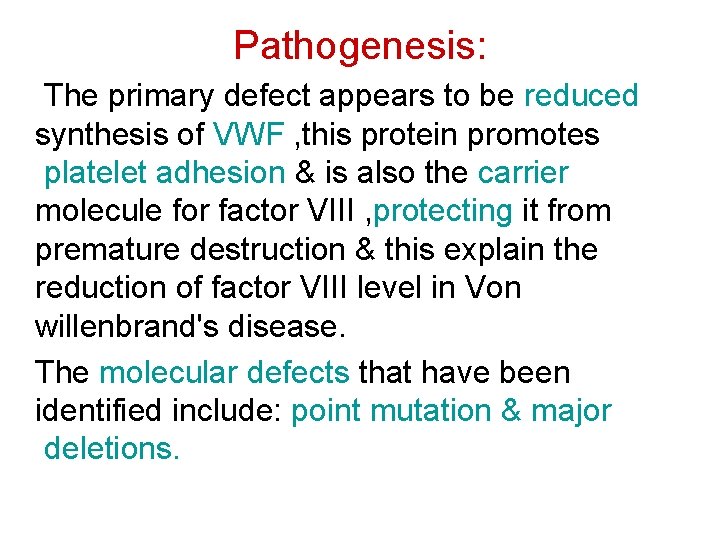 Pathogenesis:

The primary defect appears to be reduced synthesis of VWF ,this protein promotes platelet adhesion & is also the carrier molecule for factor VIII ,protecting it from premature destruction & this explain the reduction of factor VIII level in Von willenbrand's disease.

The molecular defects that have been identified include: point mutation & major deletions.